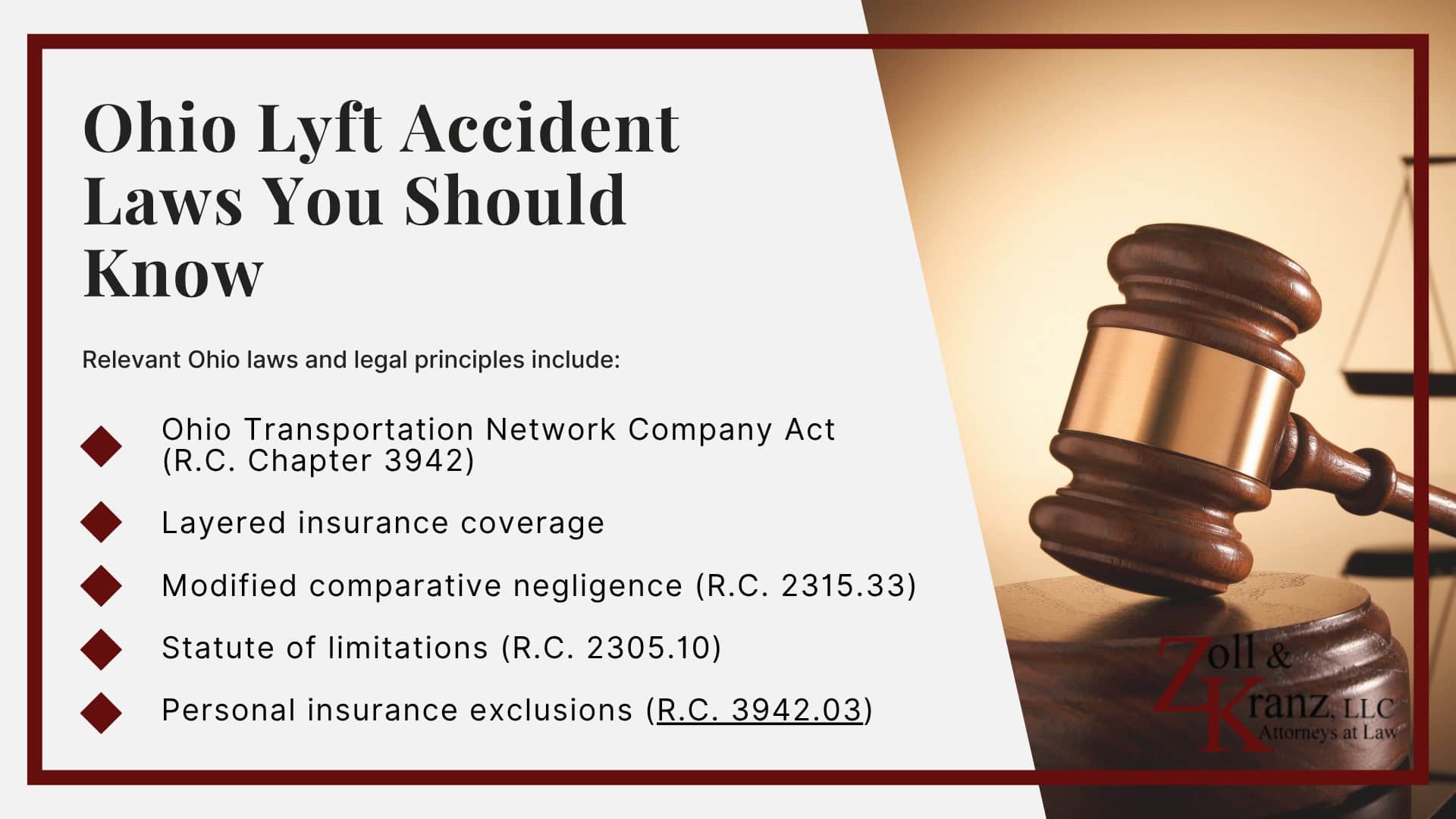 Ohio Lyft Accident Laws You Should Know

Relevant Ohio laws and legal principles include:

Ohio Transportation Network Company Act (R.C. Chapter 3942)

Layered insurance coverage

Modified comparative negligence (R.C. 2315.33)

Statute of limitations (R.C. 2305.10)

Personal insurance exclusions (R.C. 3942.03)

Zoll & Kranz, LLC
Attorneys at Law